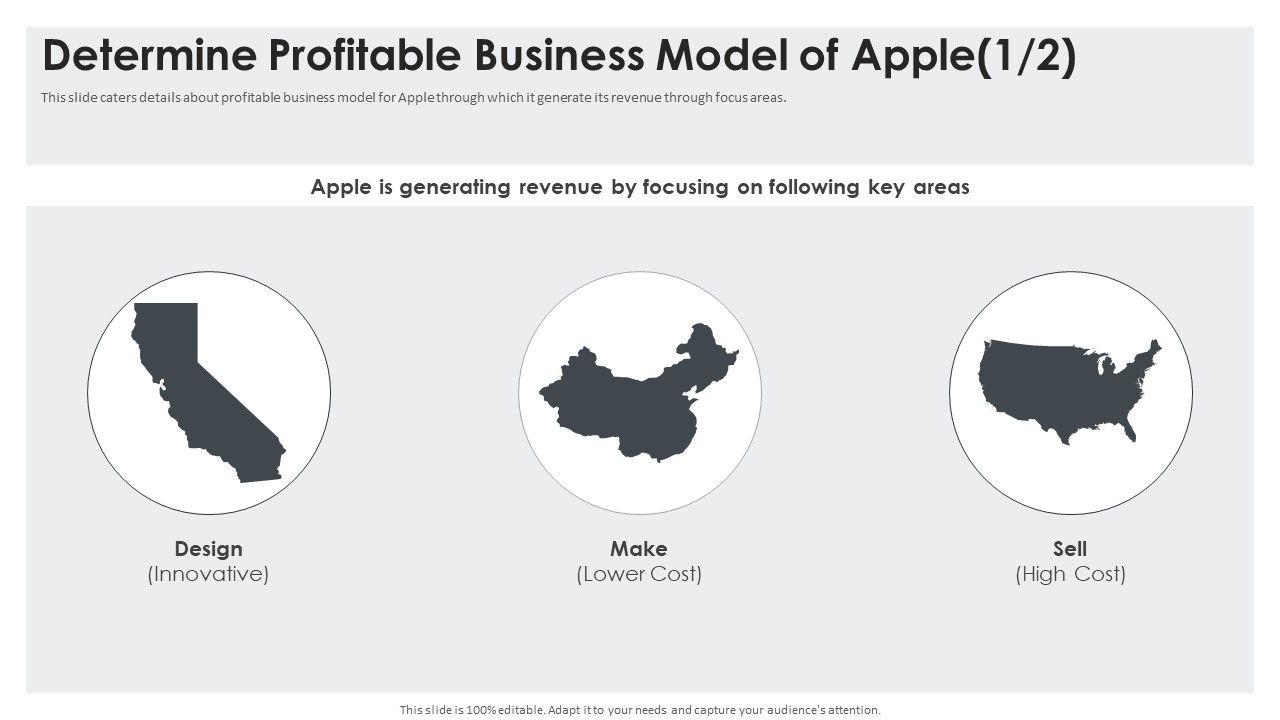 Determine Profitable Business Model of Apple(1/2)

This slide caters details about profitable business model for Apple through which it generate its revenue through focus areas.

Apple is generating revenue by focusing on following key areas

Design
(Innovative)

Make
(Lower Cost)

Sell
(High Cost)

This slide is 100% editable. Adapt it to your needs and capture your audience's attention.